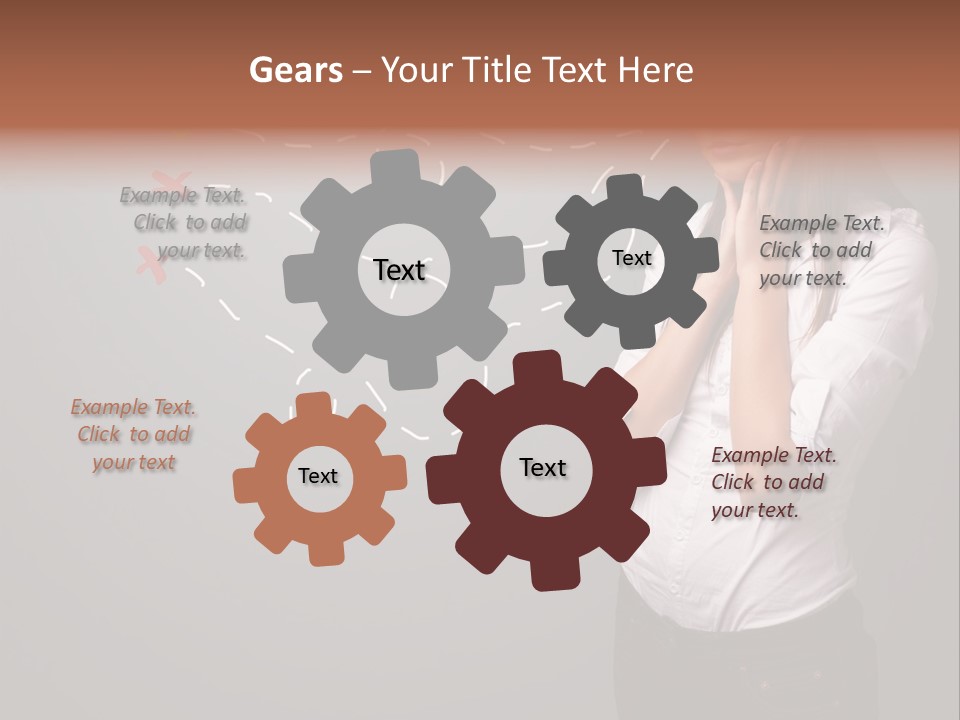 Gears – Your Title Text Here

Example Text. Click to add your text.

Text

Text

Example Text. Click to add your text.

Example Text. Click to add your text

Text

Text

Example Text. Click to add your text.